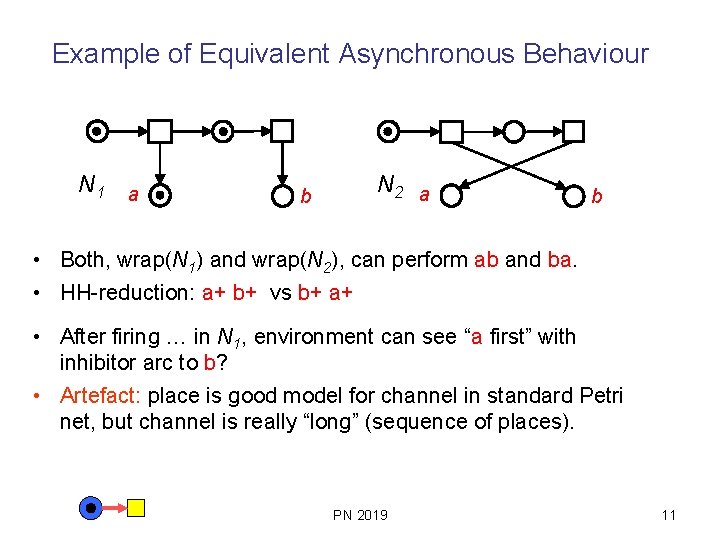 Example of Equivalent Asynchronous Behaviour

$N_1$ a b

$N_2$ a b

• Both, wrap($N_1$) and wrap($N_2$), can perform ab and ba.
• HH-reduction: a+ b+ vs b+ a+

• After firing … in $N_1$, environment can see “a first” with inhibitor arc to b?
• Artefact: place is good model for channel in standard Petri net, but channel is really “long” (sequence of places).

PN 2019

11